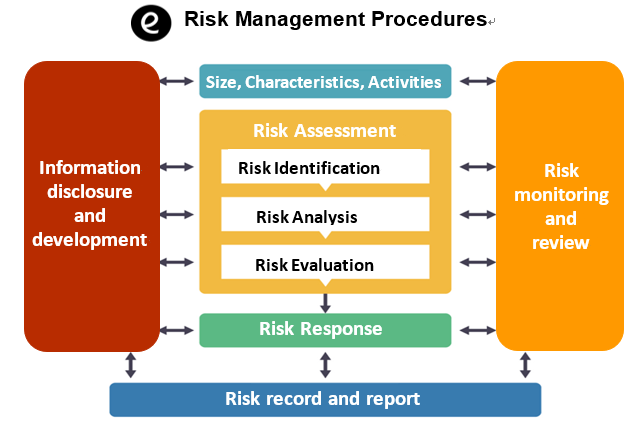 e Risk Management Procedures

Information disclosure and development

Size, Characteristics, Activities

Risk Assessment

Risk Identification

Risk Analysis

Risk Evaluation

Risk Response

Risk monitoring and review

Risk record and report